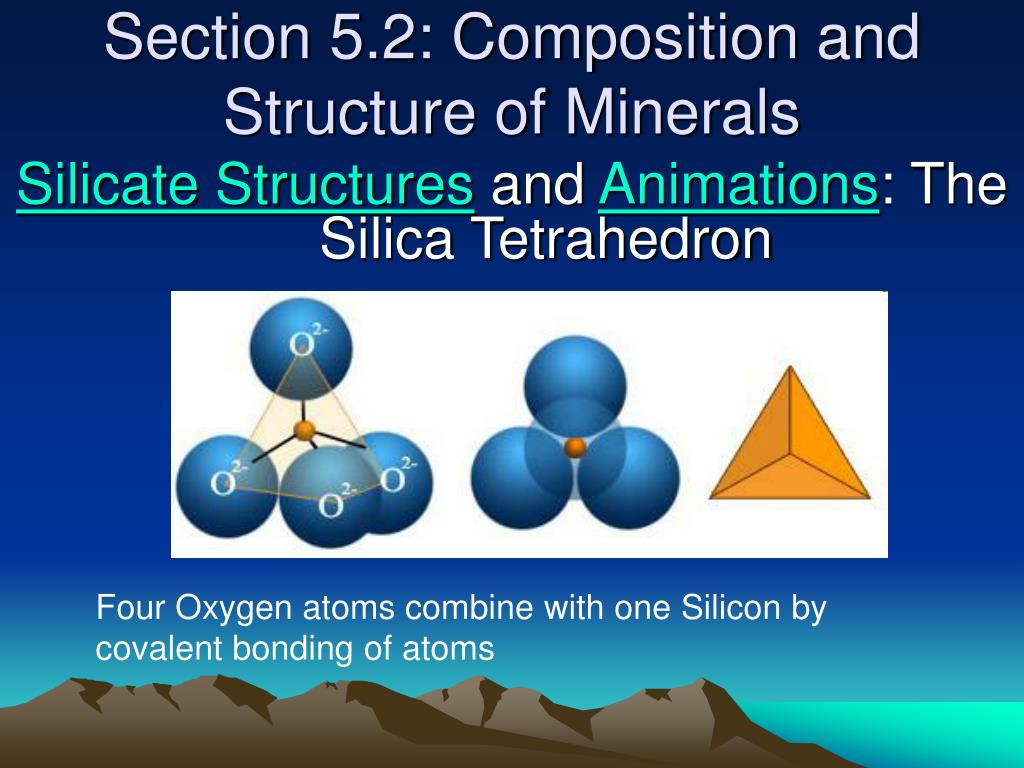 Section 5.2: Composition and Structure of Minerals

Silicate Structures and Animations: The Silica Tetrahedron

$O^{2-}$

$O^{2-}$

$O^{2-}$

$O^{2-}$

Four Oxygen atoms combine with one Silicon by covalent bonding of atoms